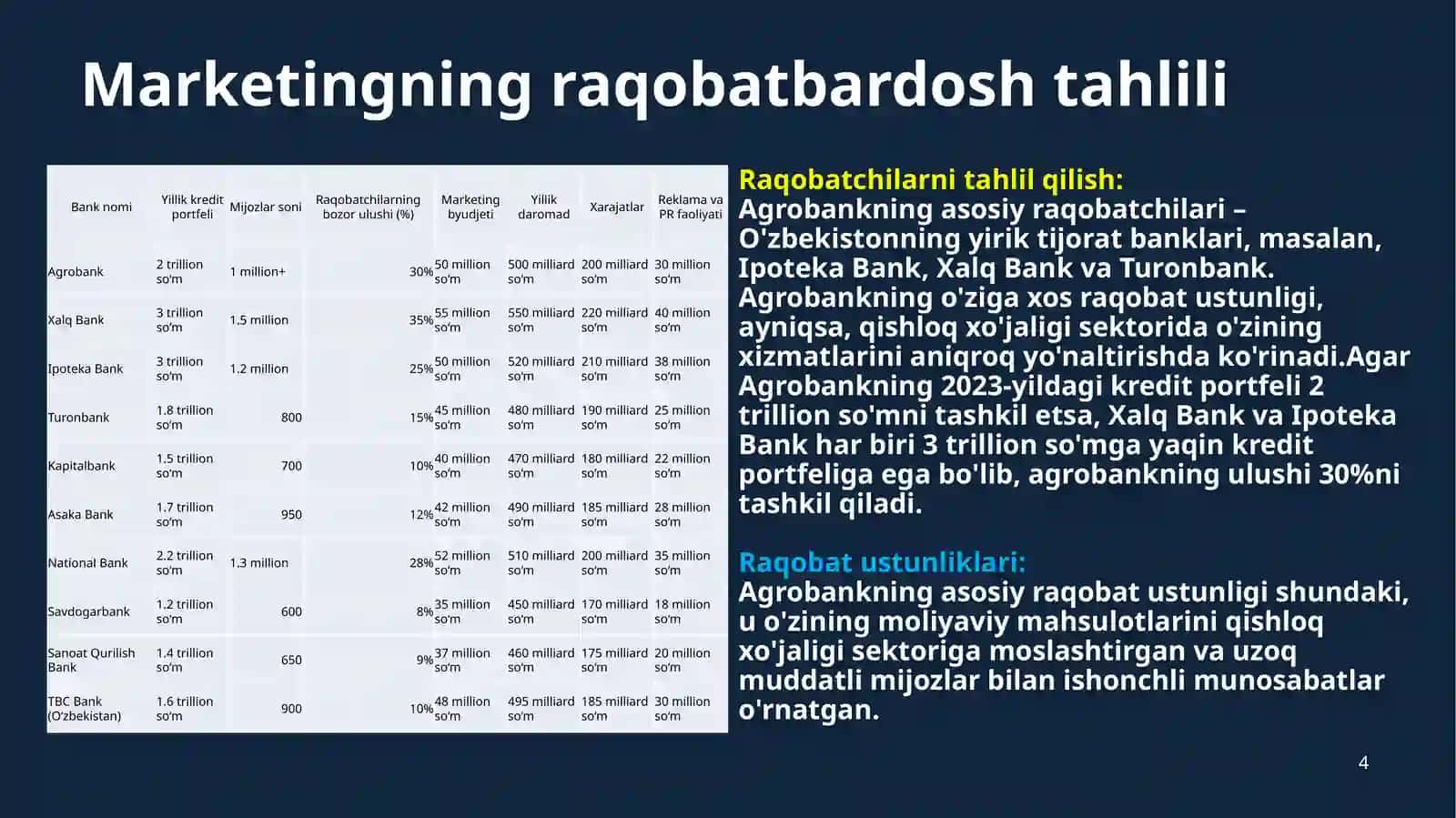 Marketingning raqobatbardosh tahlili

| Bank nomi | Yillik kredit portfeli | Mijozlar soni | Raqobatchilarning bozor ulushi (%) | Marketing byudjeti | Yillik daromad | Xarajatlar | Reklama va PR faoliyati |
|---|---|---|---|---|---|---|---|
| Agrobank | 2 trillion so'm | 1 million+ | 30% | 50 million so'm | 500 milliard so'm | 200 milliard so'm | 30 million so'm |
| Xalq Bank | 3 trillion so'm | 1.5 million | 35% | 55 million so'm | 550 milliard so'm | 220 milliard so'm | 40 million so'm |
| Ipoteka Bank | 3 trillion so'm | 1.2 million | 25% | 50 million so'm | 520 milliard so'm | 210 milliard so'm | 38 million so'm |
| Turonbank | 1.8 trillion so'm | 800 | 15% | 45 million so'm | 480 milliard so'm | 190 milliard so'm | 25 million so'm |
| Kapitalbank | 1.5 trillion so'm | 700 | 10% | 40 million so'm | 470 milliard so'm | 180 milliard so'm | 22 million so'm |
| Asaka Bank | 1.7 trillion so'm | 950 | 12% | 42 million so'm | 490 milliard so'm | 185 milliard so'm | 28 million so'm |
| National Bank | 2.2 trillion so'm | 1.3 million | 28% | 52 million so'm | 510 milliard so'm | 200 milliard so'm | 35 million so'm |
| Savdogarbank | 1.2 trillion so'm | 600 | 8% | 35 million so'm | 450 milliard so'm | 170 milliard so'm | 18 million so'm |
| Sanoat Qurilish Bank | 1.4 trillion so'm | 650 | 9% | 37 million so'm | 460 milliard so'm | 175 milliard so'm | 20 million so'm |
| TBC Bank (O'zbekistan) | 1.6 trillion so'm | 900 | 10% | 48 million so'm | 495 milliard so'm | 185 milliard so'm | 30 million so'm |

Raqobatchilarni tahlil qilish:
Agrobankning asosiy raqobatchilari – O'zbekistonning yirik tijorat banklari, masalan, Ipoteka Bank, Xalq Bank va Turonbank. Agrobankning o'ziga xos raqobat ustunligi, ayniqsa, qishloq xo'jaligi sektorida o'zining xizmatlarini aniqroq yo'naltirishda ko'rinadi.Agar Agrobankning 2023-yildagi kredit portfeli 2 trillion so'mni tashkil etsa, Xalq Bank va Ipoteka Bank har biri 3 trillion so'mga yaqin kredit portfeliga ega bo'lib, agrobankning ulushi 30%ni tashkil qiladi.

Raqobat ustunliklari:
Agrobankning asosiy raqobat ustunligi shundaki, u o'zining moliyaviy mahsulotlarini qishloq xo'jaligi sektoriga moslashtirgan va uzoq muddatli mijozlar bilan ishonchli munosabatlar o'rnatgan.

4